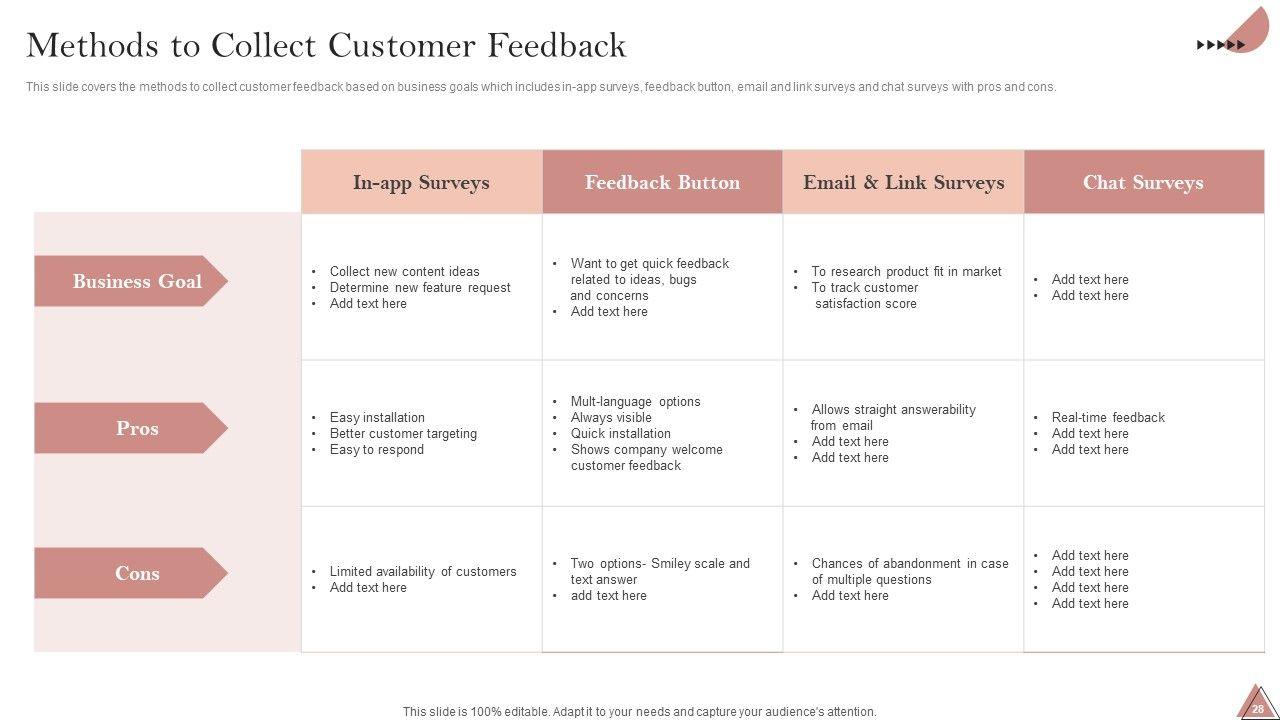 Methods to Collect Customer Feedback

This slide covers the methods to collect customer feedback based on business goals which includes in-app surveys, feedback button, email and link surveys and chat surveys with pros and cons.

| | In-app Surveys | Feedback Button | Email & Link Surveys | Chat Surveys |
|---|---|---|---|---|
| Business Goal | • Collect new content ideas • Determine new feature request • Add text here | • Want to get quick feedback related to ideas, bugs and concerns • Add text here | • To research product fit in market • To track customer satisfaction score | • Add text here • Add text here |
| Pros | • Easy installation • Better customer targeting • Easy to respond | • Mult-language options • Always visible • Quick installation • Shows company welcome customer feedback | • Allows straight answerability from email • Add text here • Add text here | • Real-time feedback • Add text here • Add text here |
| Cons | • Limited availability of customers • Add text here | • Two options- Smiley scale and text answer • add text here | • Chances of abandonment in case of multiple questions • Add text here | • Add text here • Add text here • Add text here • Add text here |

This slide is 100% editable. Adapt it to your needs and capture your audience's attention.

28